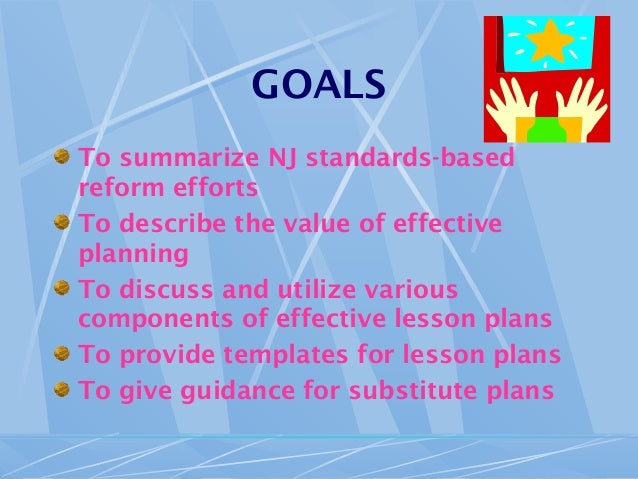 GOALS

To summarize NJ standards-based reform efforts

To describe the value of effective planning

To discuss and utilize various components of effective lesson plans

To provide templates for lesson plans

To give guidance for substitute plans